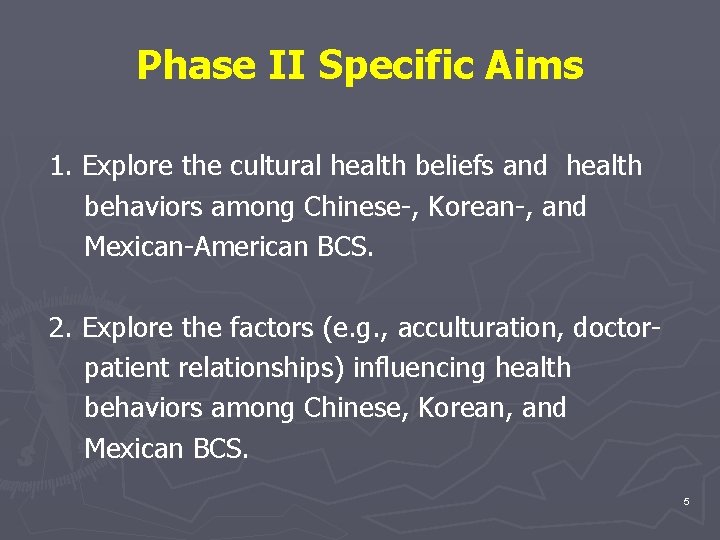 Phase II Specific Aims

1. Explore the cultural health beliefs and health behaviors among Chinese-, Korean-, and Mexican-American BCS.

2. Explore the factors (e.g., acculturation, doctor-patient relationships) influencing health behaviors among Chinese, Korean, and Mexican BCS.

5